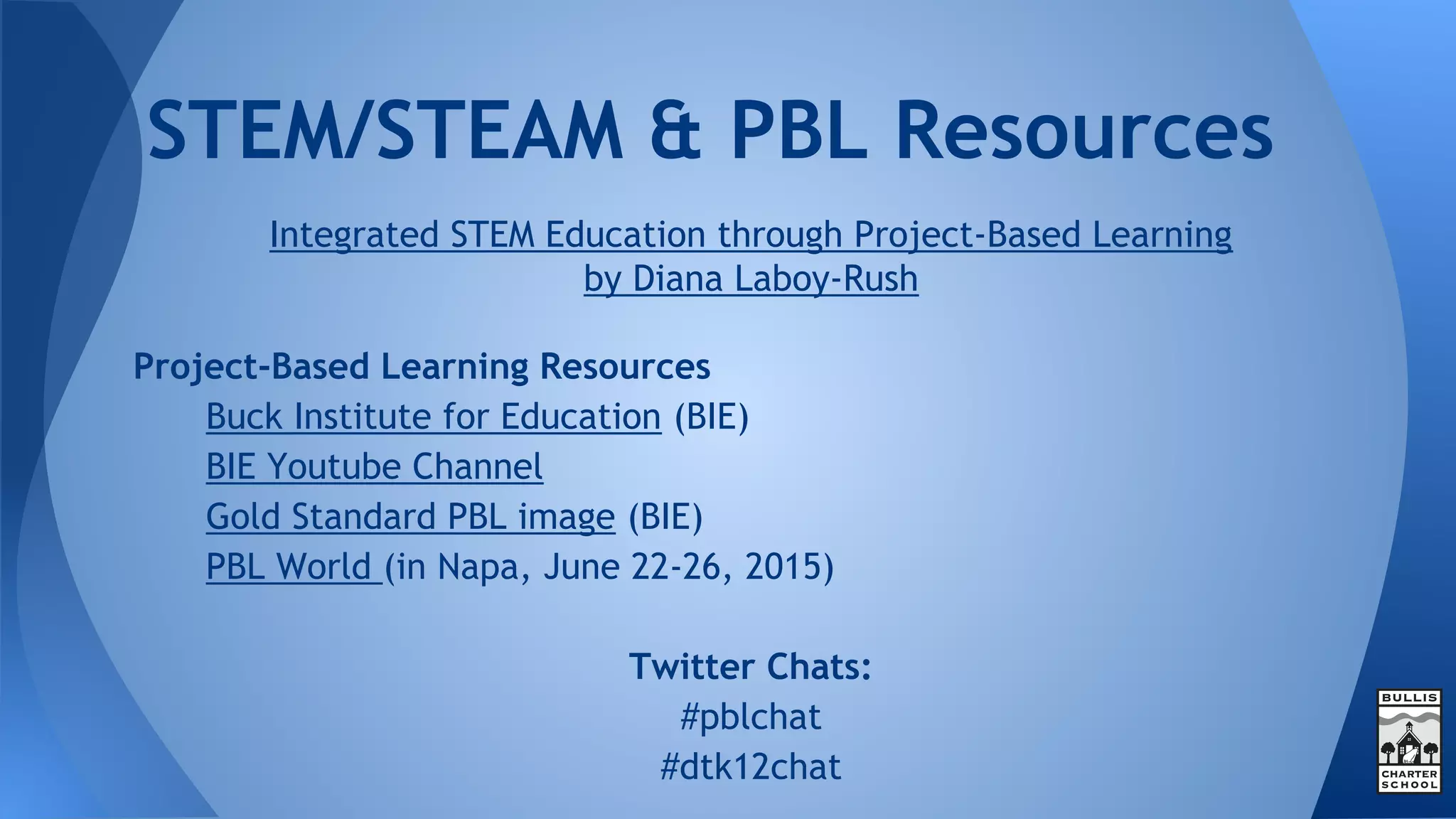 STEM/STEAM & PBL Resources

Integrated STEM Education through Project-Based Learning by Diana Laboy-Rush

Project-Based Learning Resources

Buck Institute for Education (BIE)

BIE Youtube Channel

Gold Standard PBL image (BIE)

PBL World (in Napa, June 22-26, 2015)

Twitter Chats:

#pblchat

#dtk12chat

BULLIS CHARTER SCHOOL